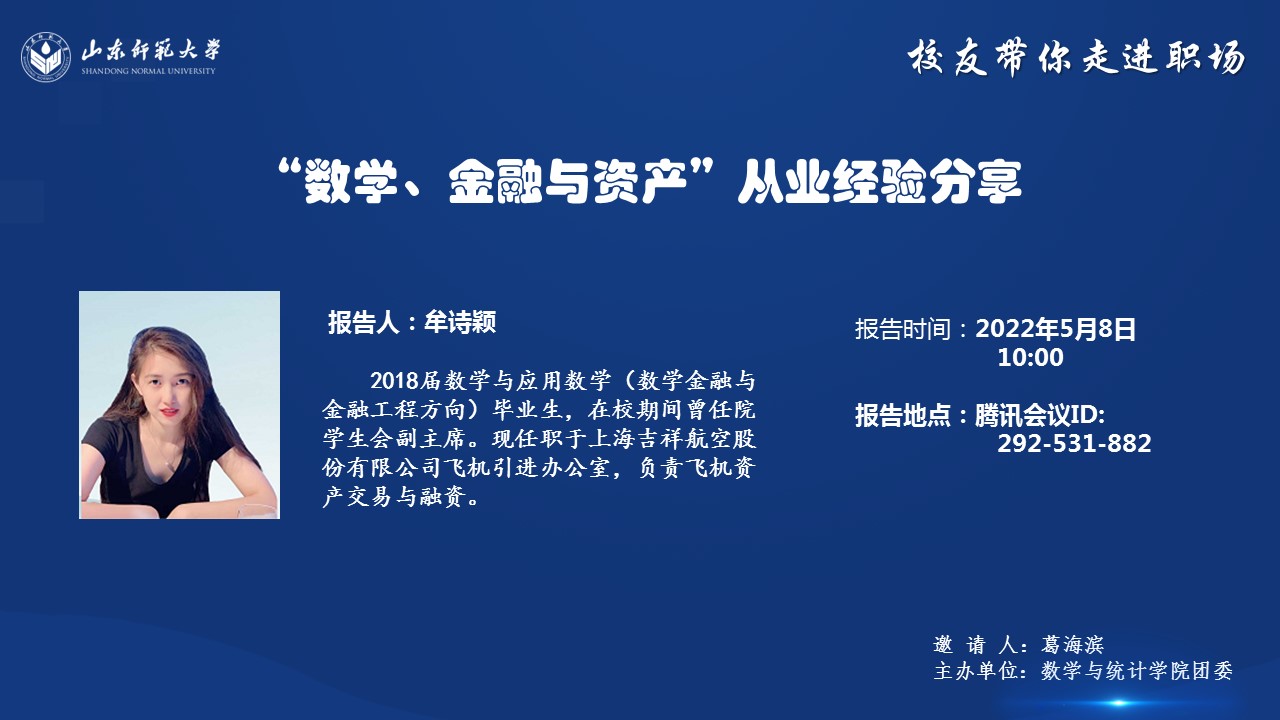 山东师范大学
SHANDONG NORMAL UNIVERSITY

校友带你走进职场

“数学、金融与资产”从业经验分享

报告人：牟诗颖

2018届数学与应用数学（数学金融与金融工程方向）毕业生，在校期间曾任院学生会副主席。现任职于上海吉祥航空股份有限公司飞机引进办公室，负责飞机资产交易与融资。

报告时间：2022年5月8日 10:00

报告地点：腾讯会议ID: 292-531-882

邀 请 人：葛海滨
主办单位：数学与统计学院团委